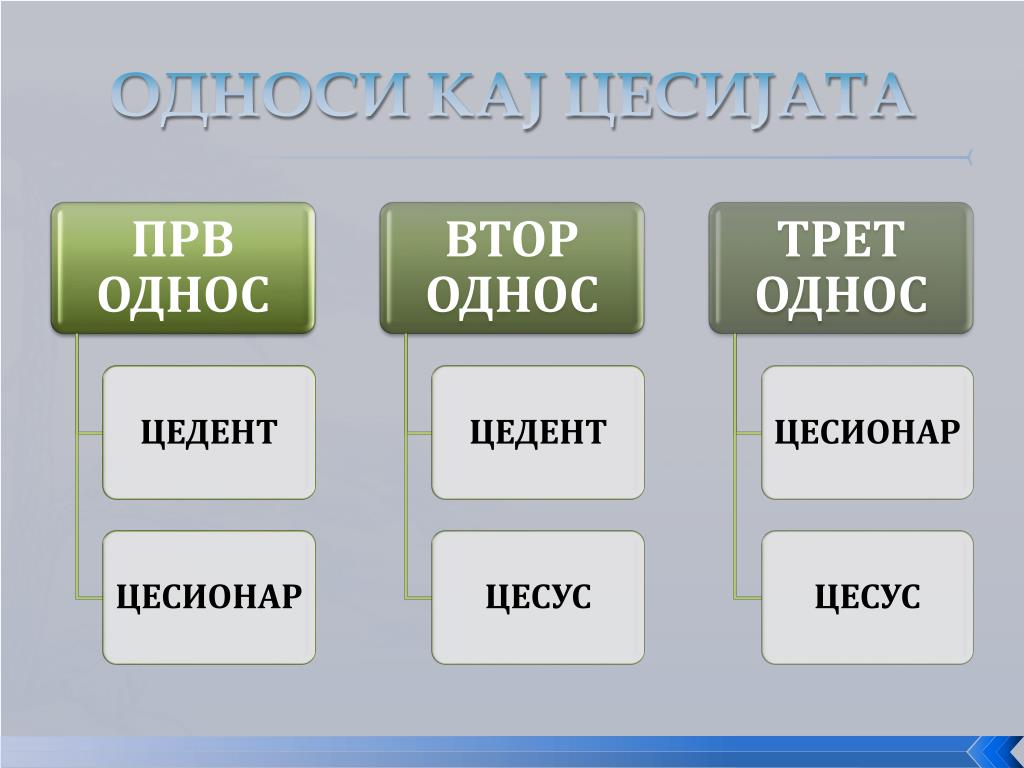 ОДНОСИ КАЈ ЦЕСИЈАТА

ПРВ ОДНОС

ЦЕДЕНТ

ЦЕСИОНАР

ВТОР ОДНОС

ЦЕДЕНТ

ЦЕСУС

ТРЕТ ОДНОС

ЦЕСИОНАР

ЦЕСУС